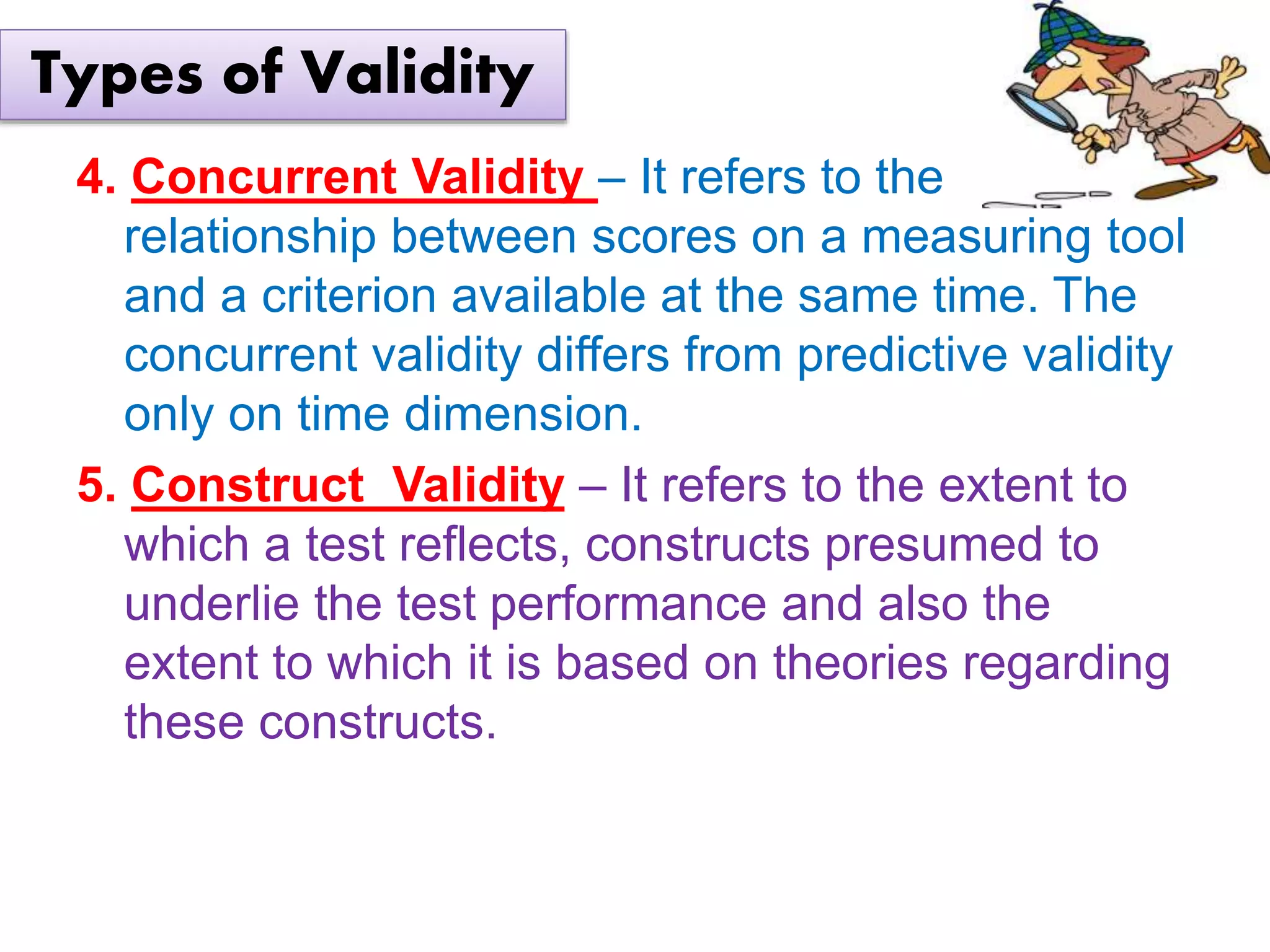 Types of Validity

4. Concurrent Validity – It refers to the relationship between scores on a measuring tool and a criterion available at the same time. The concurrent validity differs from predictive validity only on time dimension.

5. Construct Validity – It refers to the extent to which a test reflects, constructs presumed to underlie the test performance and also the extent to which it is based on theories regarding these constructs.